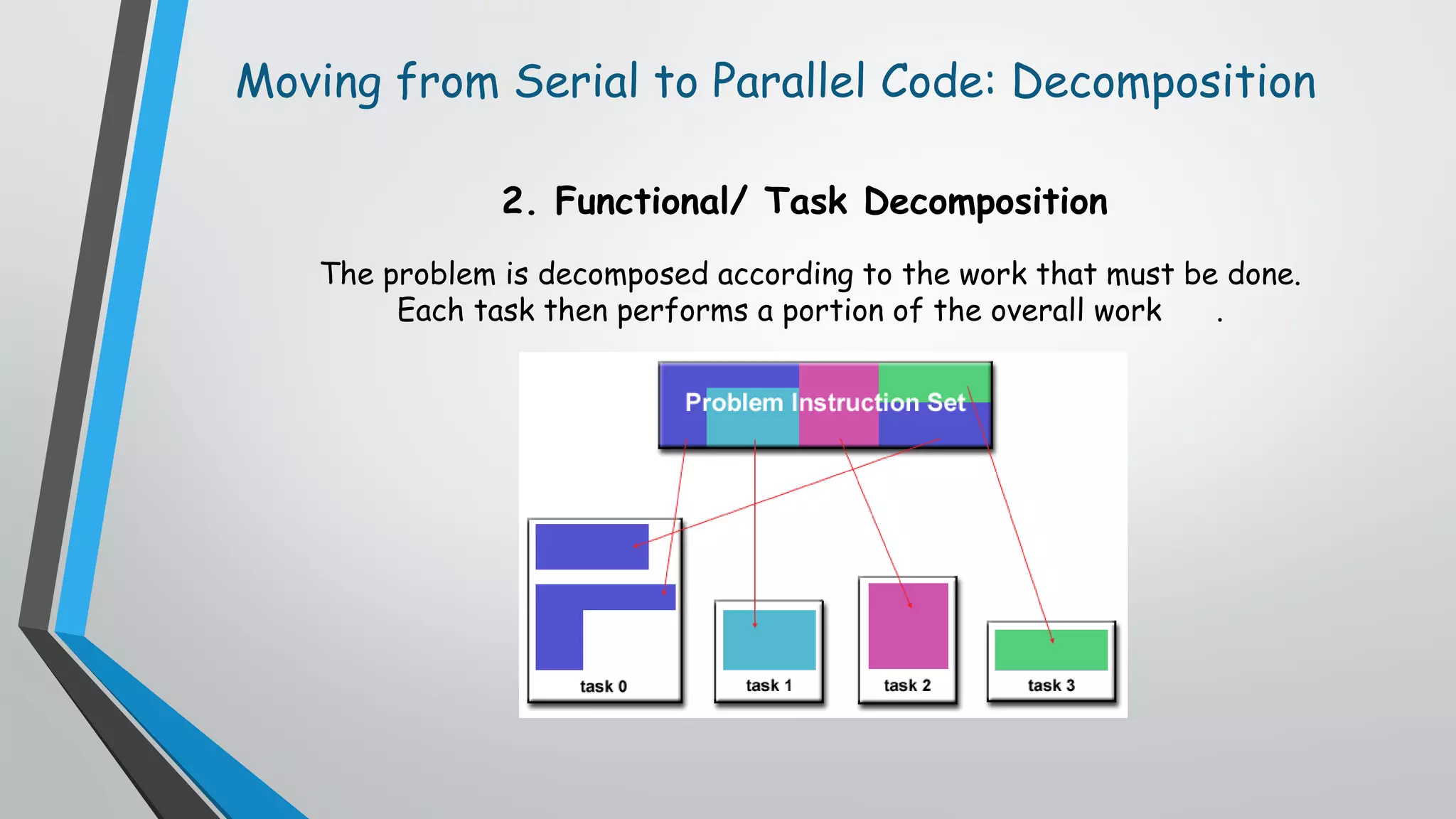 Moving from Serial to Parallel Code: Decomposition

2. Functional/ Task Decomposition

The problem is decomposed according to the work that must be done. Each task then performs a portion of the overall work .

Problem Instruction Set

task 0

task 1

task 2

task 3